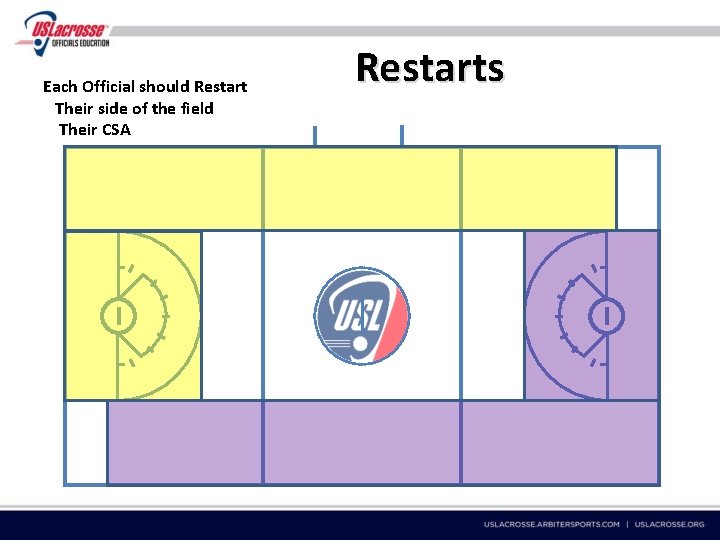 USLacrosse
OFFICIALS EDUCATION

Restarts

Each Official should Restart
Their side of the field
Their CSA

USL

USLACROSSE.ARBITERSPORTS.COM | USLACROSSE.ORG